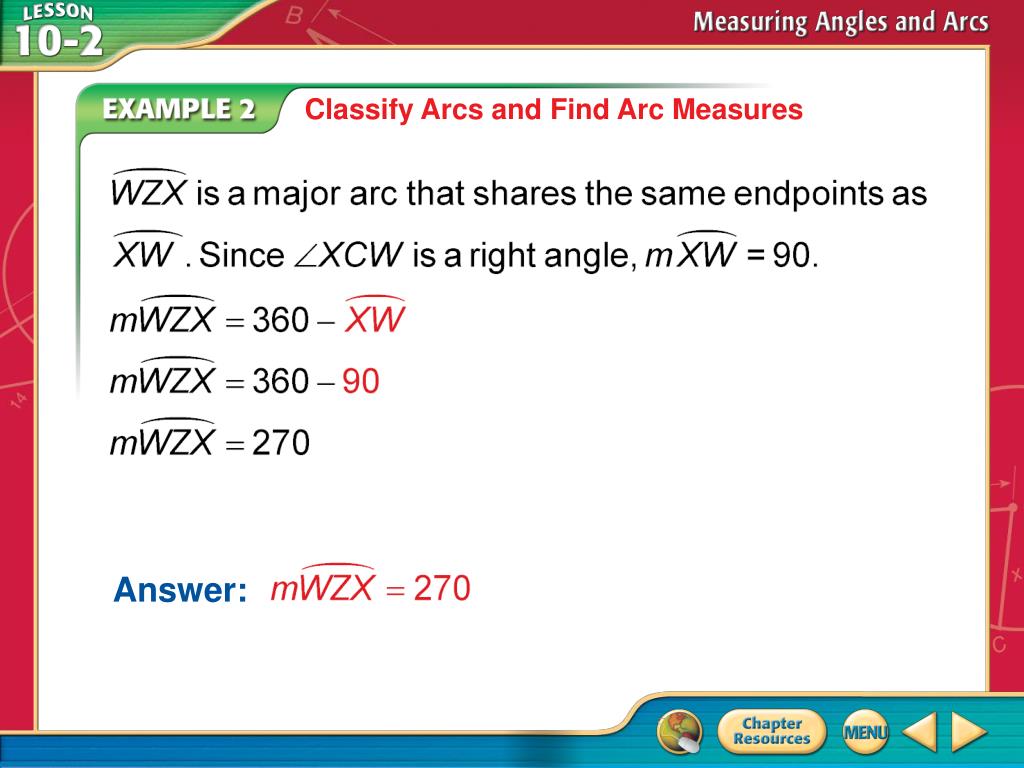 LESSON 10-2

Measuring Angles and Arcs

EXAMPLE 2 Classify Arcs and Find Arc Measures

$\overset{\frown}{WZX}$ is a major arc that shares the same endpoints as $\overset{\frown}{XW}$. Since $\angle XCW$ is a right angle, $m\overset{\frown}{XW} = 90$.

$m\overset{\frown}{WZX} = 360 - \overset{\frown}{XW}$

$m\overset{\frown}{WZX} = 360 - 90$

$m\overset{\frown}{WZX} = 270$

Answer: $m\overset{\frown}{WZX} = 270$

Chapter Resources

MENU